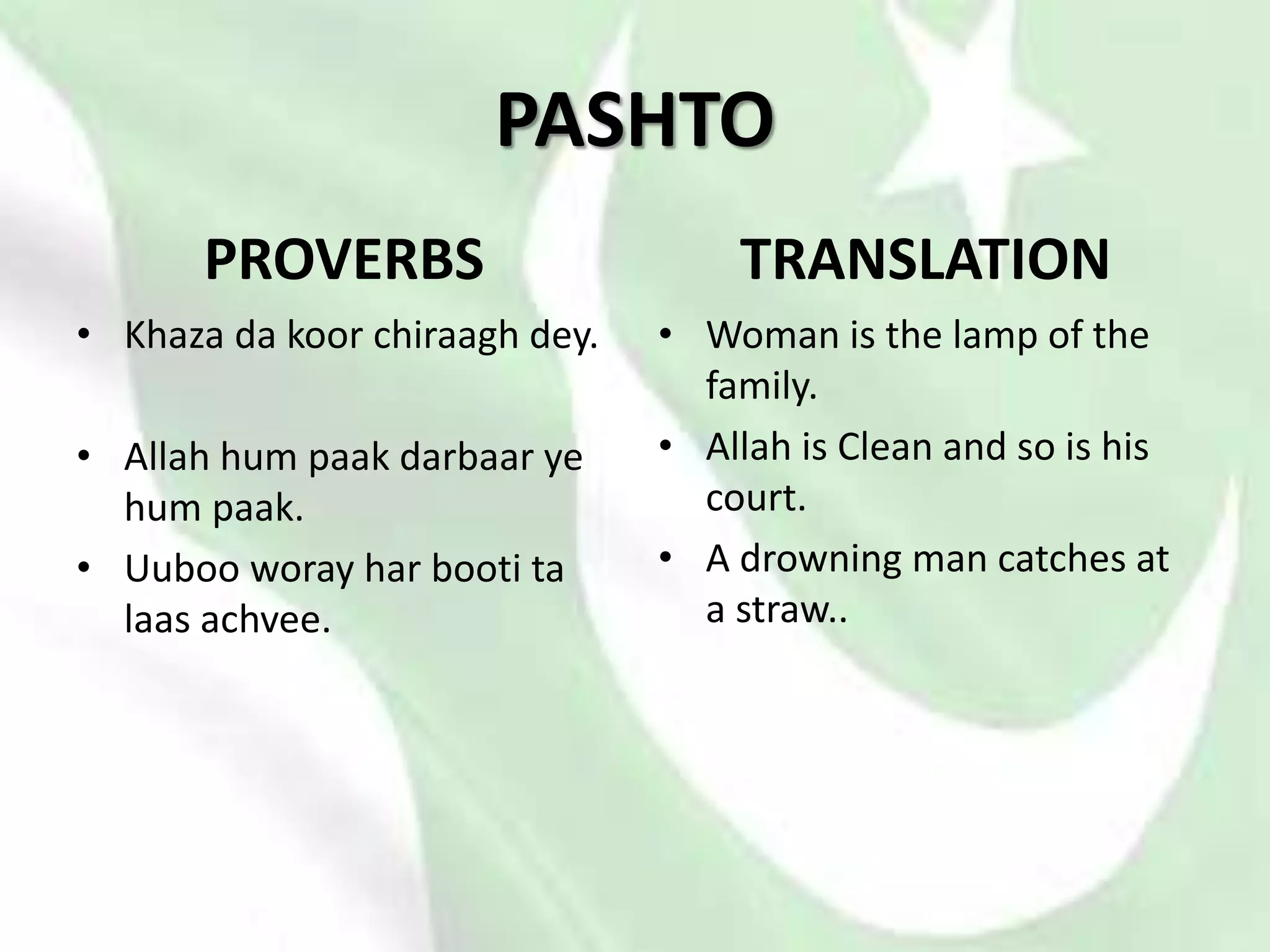 PASHTO

PROVERBS

• Khaza da koor chiraagh dey.

• Allah hum paak darbaar ye hum paak.

• Uuboo woray har booti ta laas achvee.

TRANSLATION

• Woman is the lamp of the family.

• Allah is Clean and so is his court.

• A drowning man catches at a straw..